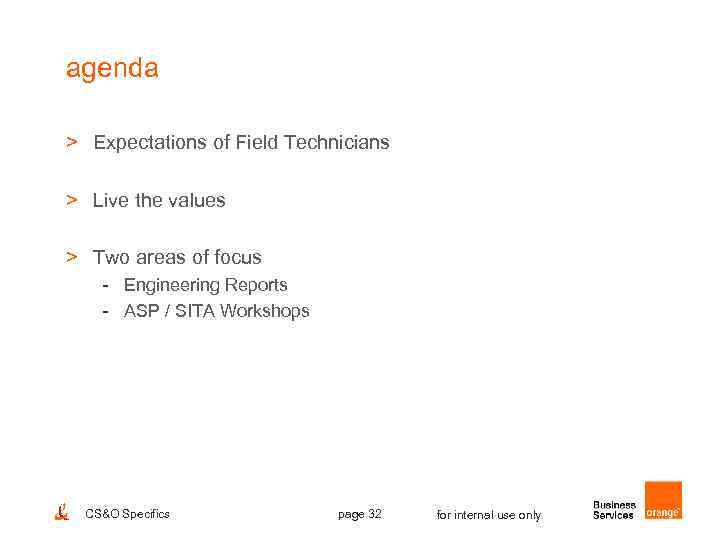 agenda

> Expectations of Field Technicians

> Live the values

> Two areas of focus
- Engineering Reports
- ASP / SITA Workshops

CS&O Specifics

page 32

for internal use only

Business Services

orange